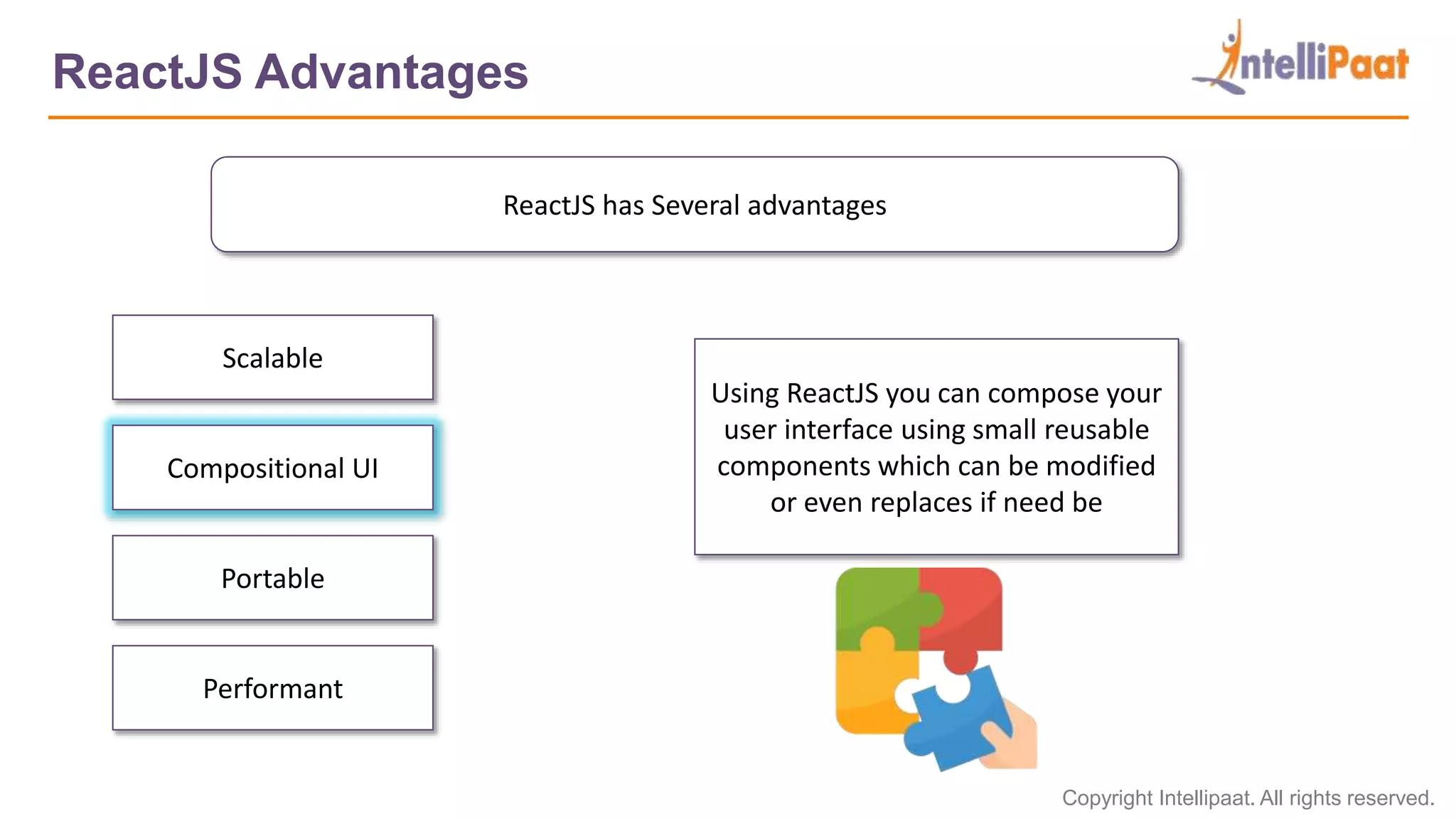 ReactJS Advantages

IntelliPaat

ReactJS has Several advantages

Scalable

Compositional UI

Portable

Performant

Using ReactJS you can compose your user interface using small reusable components which can be modified or even replaces if need be

Copyright Intellipaat. All rights reserved.